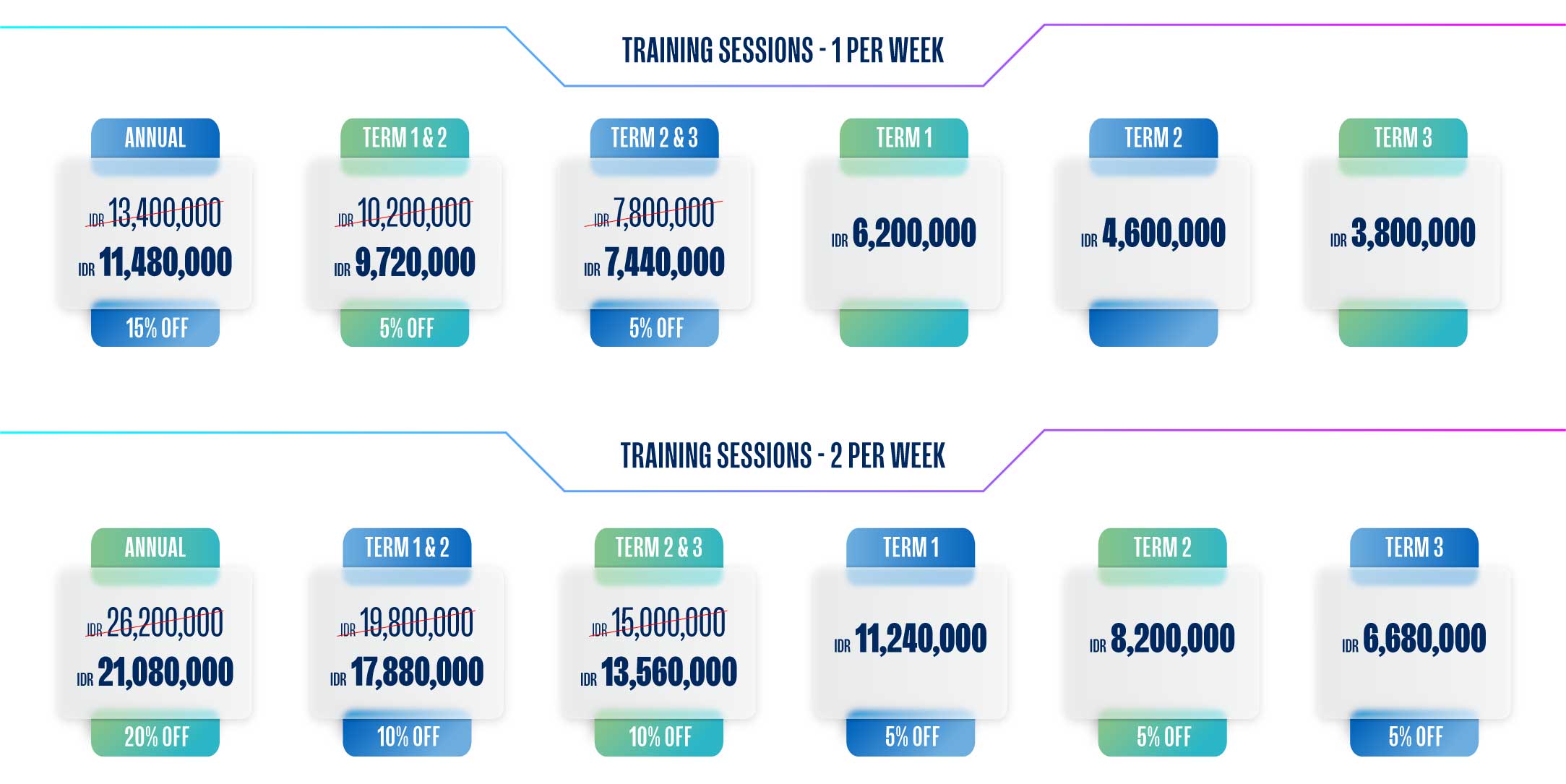 TRAINING SESSIONS - 1 PER WEEK

ANNUAL
IDR 13,400,000
IDR 11,480,000
15% OFF

TERM 1 & 2
IDR 10,200,000
IDR 9,720,000
5% OFF

TERM 2 & 3
IDR 7,800,000
IDR 7,440,000
5% OFF

TERM 1
IDR 6,200,000

TERM 2
IDR 4,600,000

TERM 3
IDR 3,800,000

TRAINING SESSIONS - 2 PER WEEK

ANNUAL
IDR 26,200,000
IDR 21,080,000
20% OFF

TERM 1 & 2
IDR 19,800,000
IDR 17,880,000
10% OFF

TERM 2 & 3
IDR 15,000,000
IDR 13,560,000
10% OFF

TERM 1
IDR 11,240,000
5% OFF

TERM 2
IDR 8,200,000
5% OFF

TERM 3
IDR 6,680,000
5% OFF